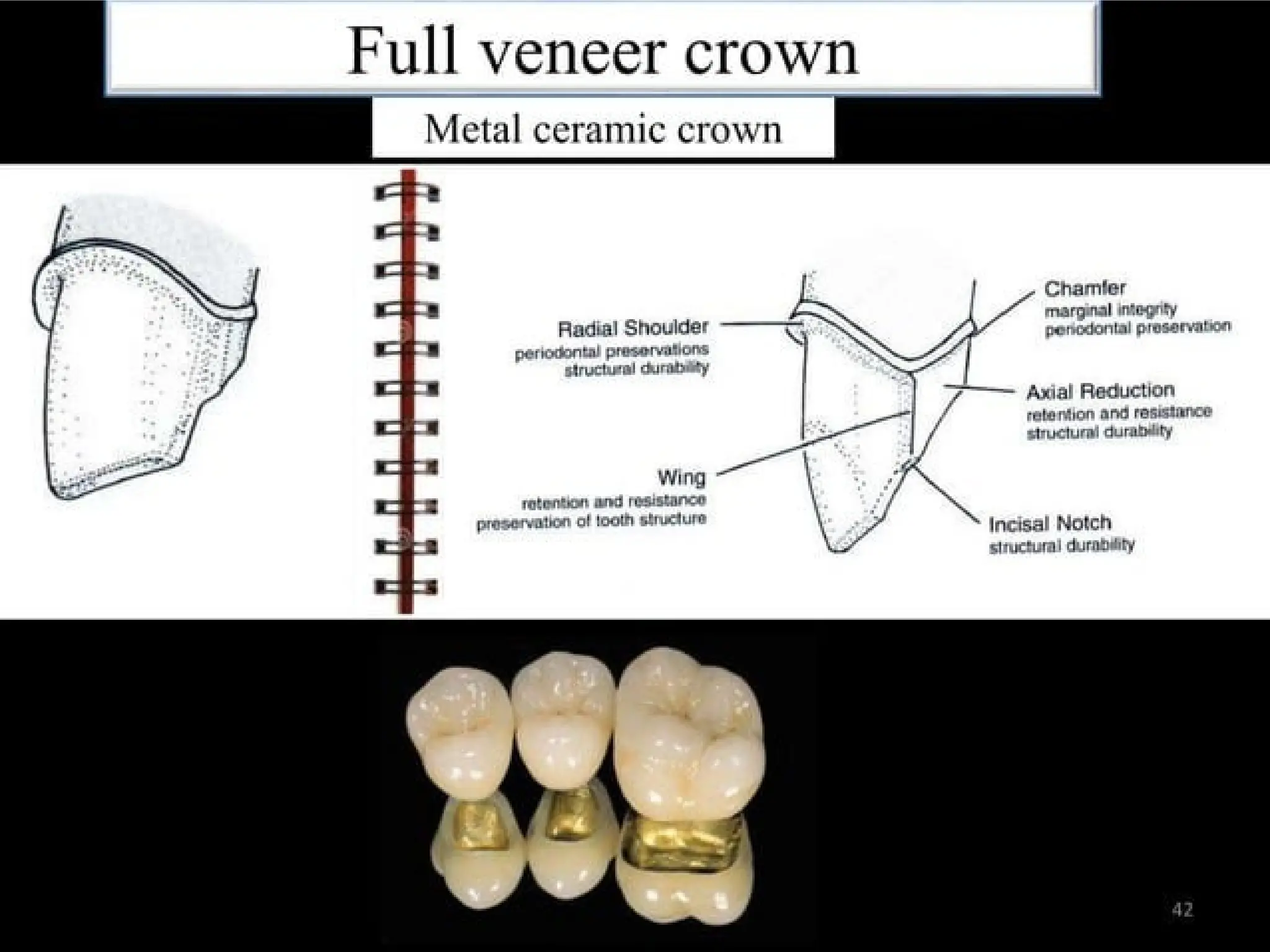 Full veneer crown

Metal ceramic crown

Radial Shoulder
periodontal preservations
structural durability

Wing
retention and resistance
preservation of tooth structure

Chamfer
marginal integrity
periodontal preservation

Axial Reduction
retention and resistance
structural durability

Incisal Notch
structural durability

42